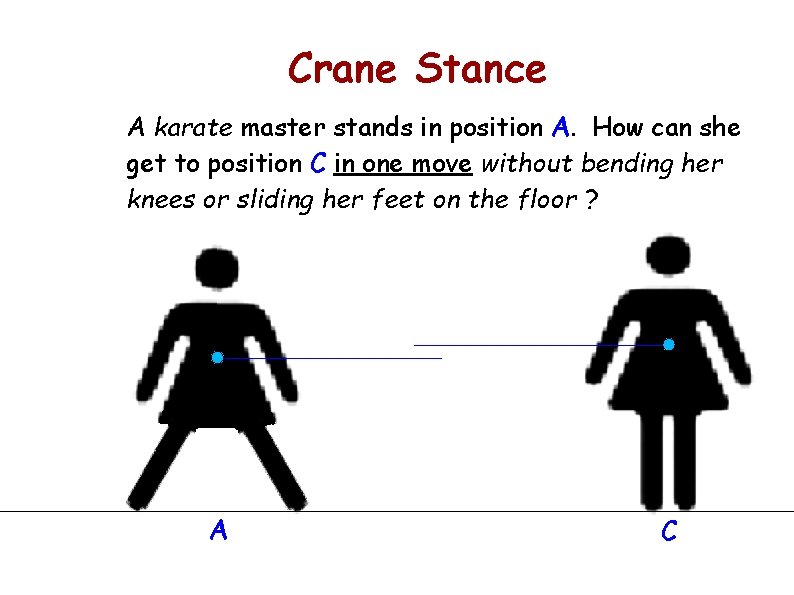 Crane Stance

A karate master stands in position A. How can she get to position C in one move without bending her knees or sliding her feet on the floor ?

A

C